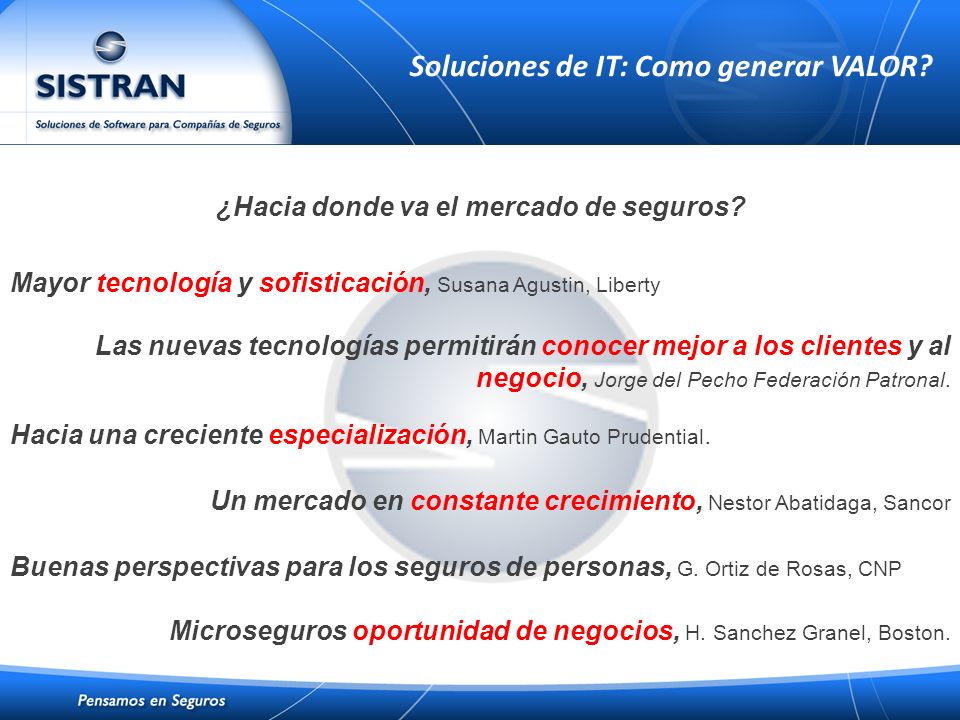 SISTRAN
Soluciones de Software para Compañías de Seguros

Soluciones de IT: Como generar VALOR?

¿Hacia donde va el mercado de seguros?

Mayor tecnología y sofisticación, Susana Agustin, Liberty

Las nuevas tecnologías permitirán conocer mejor a los clientes y al negocio, Jorge del Pecho Federación Patronal.

Hacia una creciente especialización, Martin Gauto Prudential.

Un mercado en constante crecimiento, Nestor Abatidaga, Sancor

Buenas perspectivas para los seguros de personas, G. Ortiz de Rosas, CNP

Microseguros oportunidad de negocios, H. Sanchez Granel, Boston.

Pensamos en Seguros